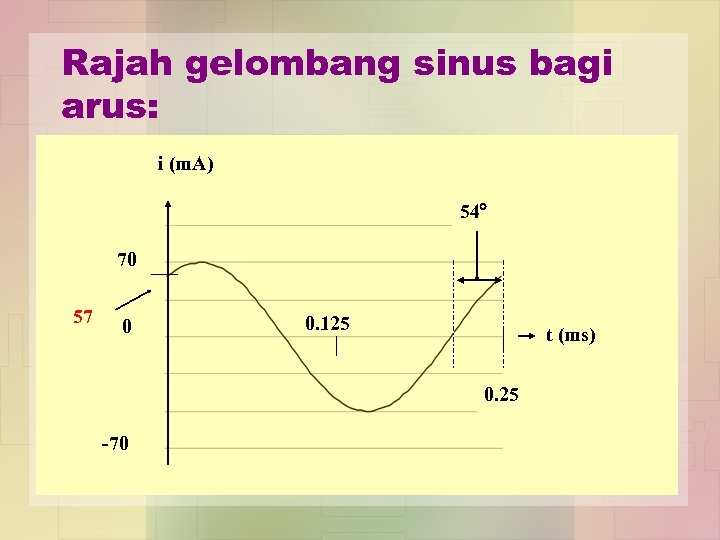 Rajah gelombang sinus bagi arus:

i (mA)

54°

70

57

0

0.125

t (ms)

0.25

-70